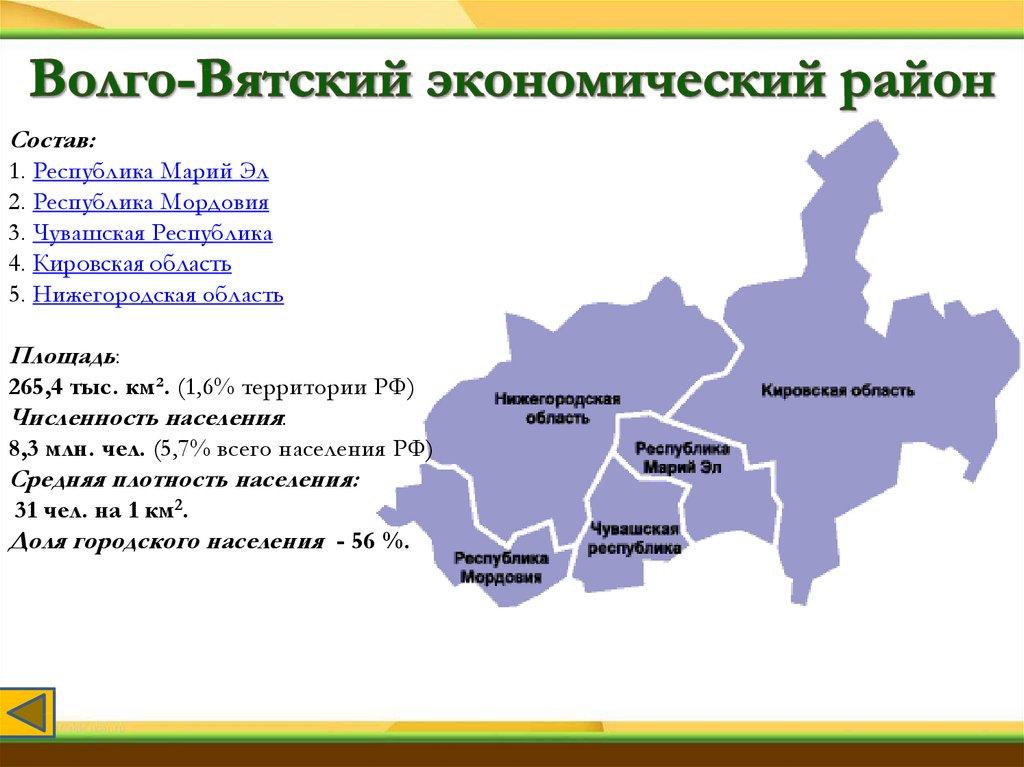 Волго-Вятский экономический район

Состав:
1. Республика Марий Эл
2. Республика Мордовия
3. Чувашская Республика
4. Кировская область
5. Нижегородская область

Площадь:
265,4 тыс. км². (1,6% территории РФ)
Численность населения:
8,3 млн. чел. (5,7% всего населения РФ)
Средняя плотность населения:
31 чел. на 1 км$^2$.
Доля городского населения - 56 %.

Нижегородская область
Кировская область
Республика Марий Эл
Чувашская республика
Республика Мордовия